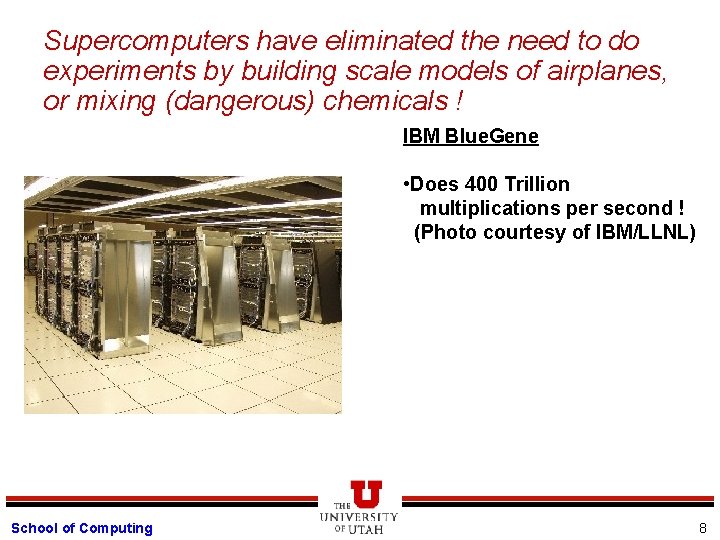 Supercomputers have eliminated the need to do experiments by building scale models of airplanes, or mixing (dangerous) chemicals !

IBM BlueGene

•Does 400 Trillion multiplications per second !
(Photo courtesy of IBM/LLNL)

School of Computing

U
THE UNIVERSITY OF UTAH

8